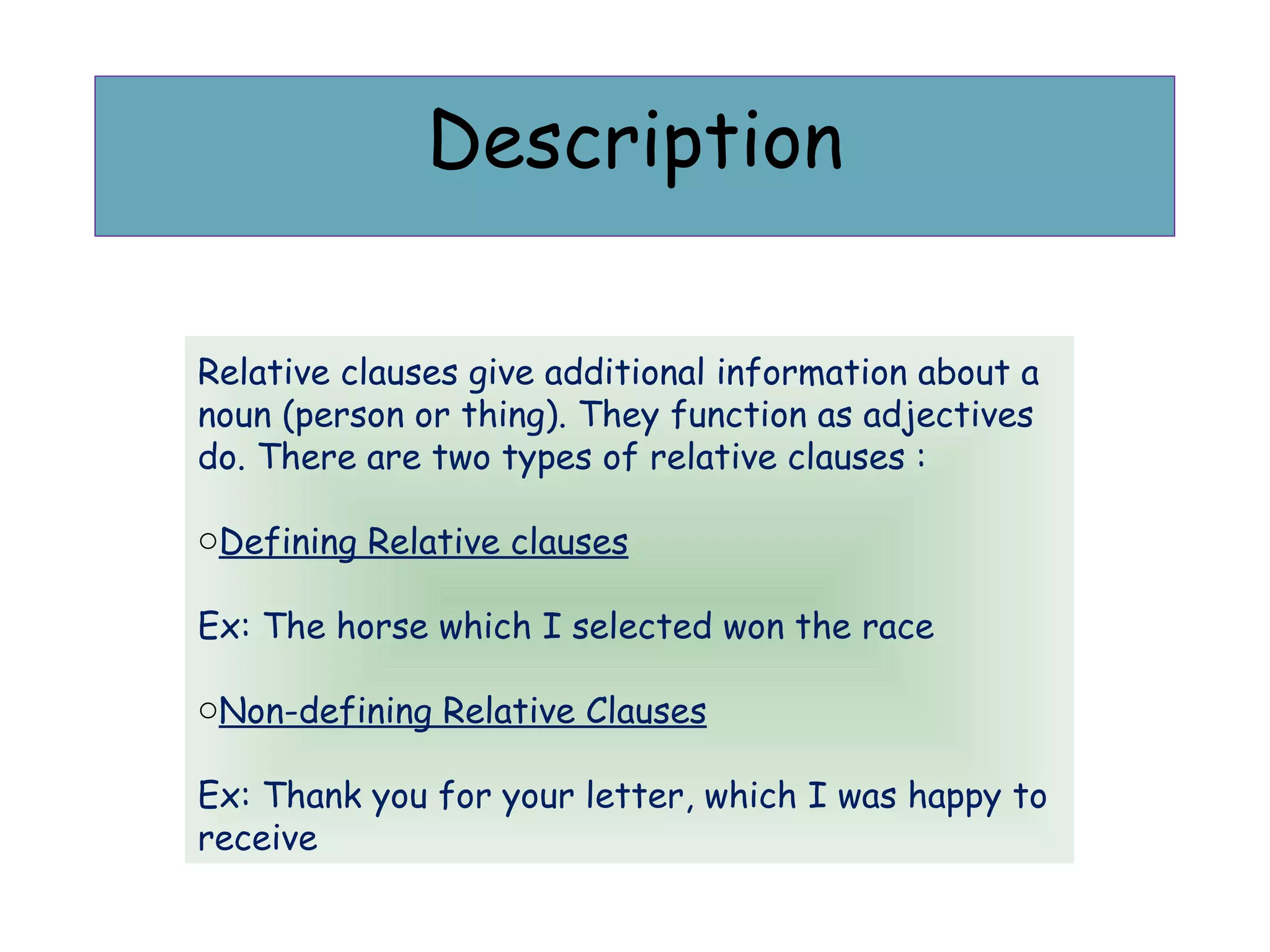 Description

Relative clauses give additional information about a noun (person or thing). They function as adjectives do. There are two types of relative clauses :

○Defining Relative clauses

Ex: The horse which I selected won the race

○Non-defining Relative Clauses

Ex: Thank you for your letter, which I was happy to receive